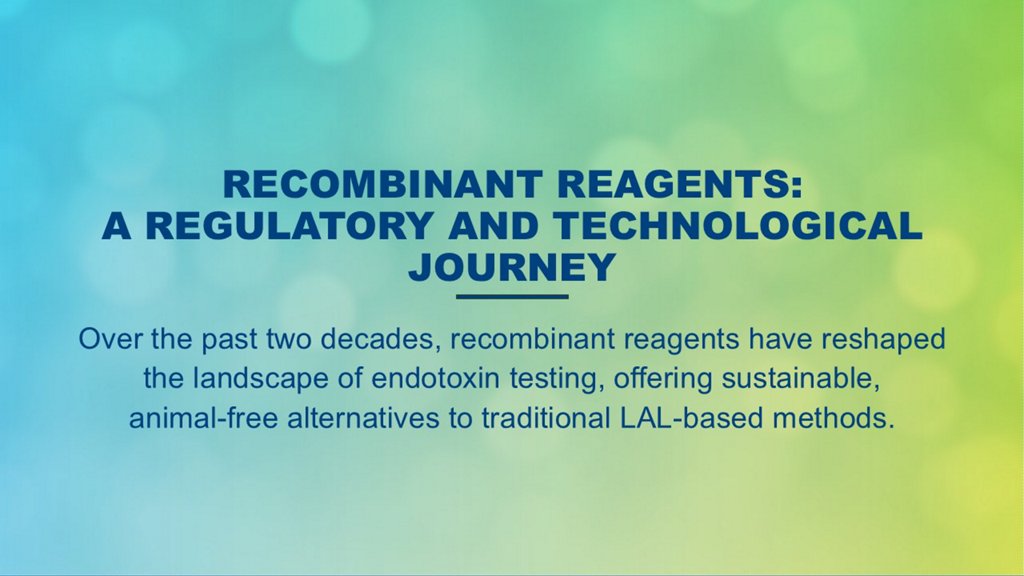 RECOMBINANT REAGENTS: A REGULATORY AND TECHNOLOGICAL JOURNEY

Over the past two decades, recombinant reagents have reshaped the landscape of endotoxin testing, offering sustainable, animal-free alternatives to traditional LAL-based methods.